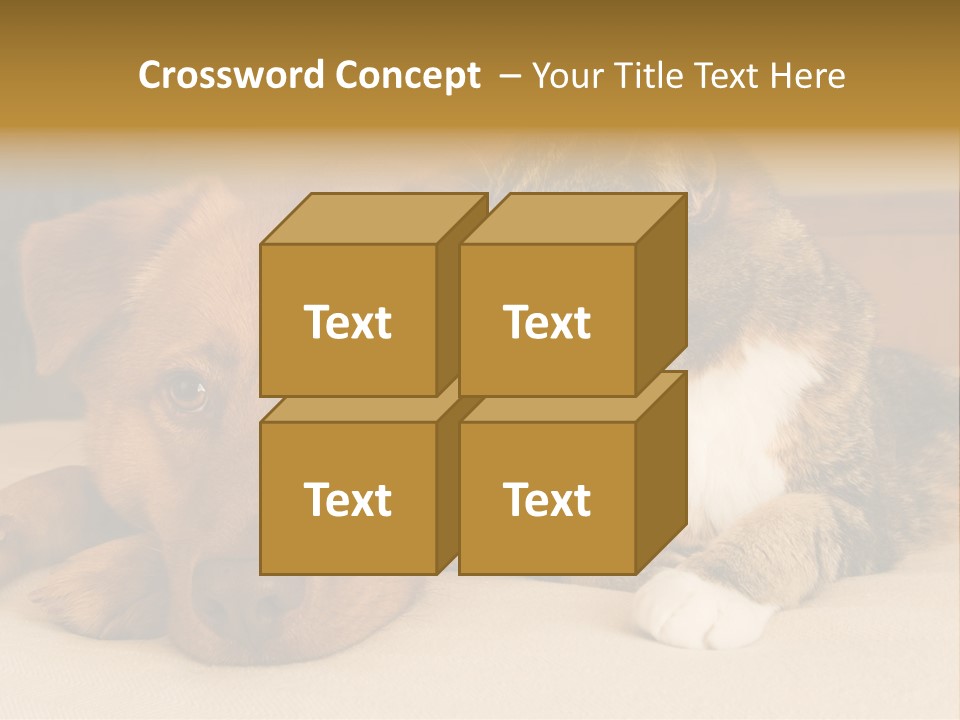 Crossword Concept – Your Title Text Here

Text

Text

Text

Text